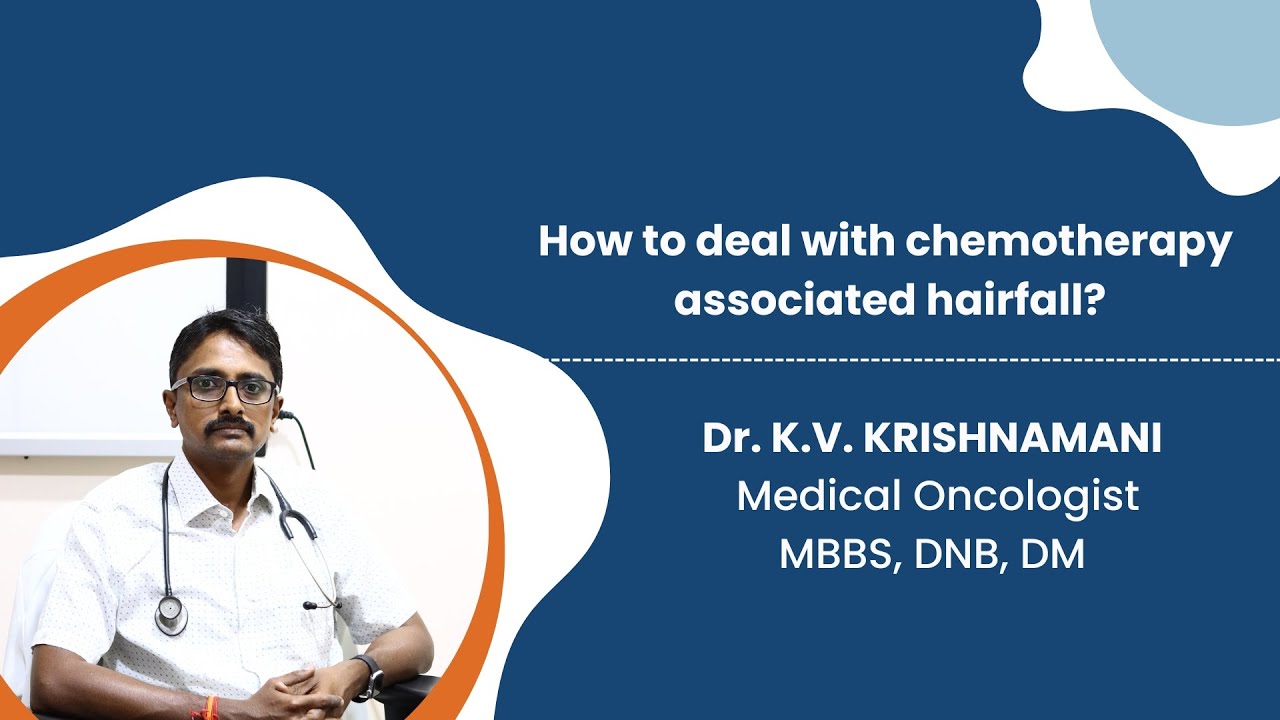 How to deal with chemotherapy associated hairfall?

Dr. K.V. KRISHNAMANI
Medical Oncologist
MBBS, DNB, DM